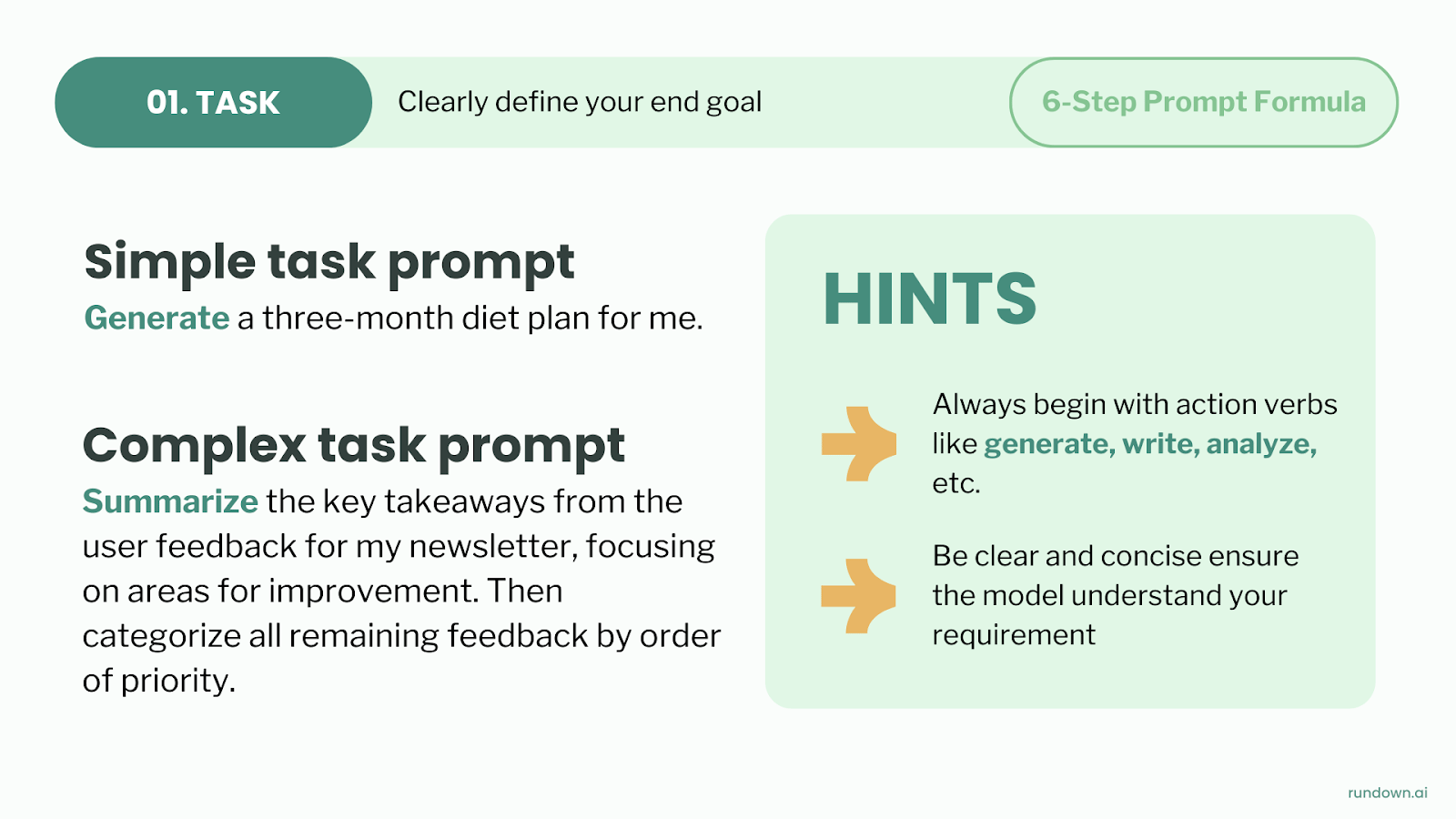 01. TASK

Clearly define your end goal

6-Step Prompt Formula

Simple task prompt

Generate a three-month diet plan for me.

Complex task prompt

Summarize the key takeaways from the user feedback for my newsletter, focusing on areas for improvement. Then categorize all remaining feedback by order of priority.

HINTS

Always begin with action verbs like generate, write, analyze, etc.

Be clear and concise ensure the model understand your requirement

rundown.ai